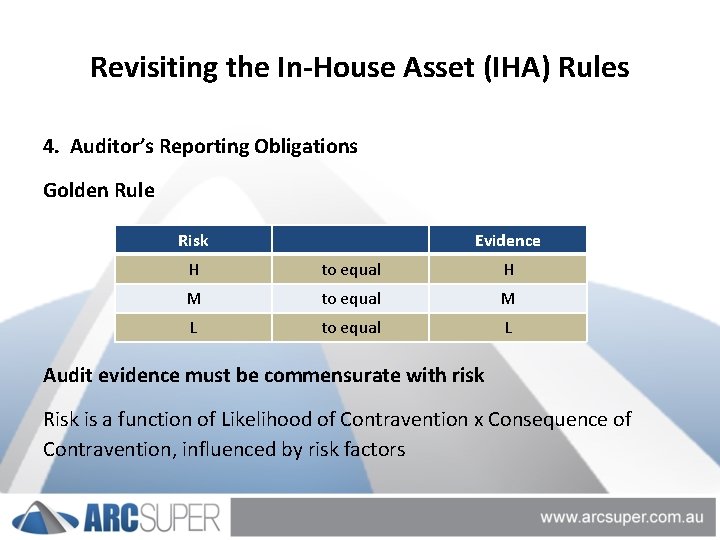 Revisiting the In-House Asset (IHA) Rules

4. Auditor's Reporting Obligations

Golden Rule

| Risk | | Evidence |
|---|---|---|
| H | to equal | H |
| M | to equal | M |
| L | to equal | L |

Audit evidence must be commensurate with risk

Risk is a function of Likelihood of Contravention x Consequence of Contravention, influenced by risk factors

ARCSUPER

www.arcsuper.com.au